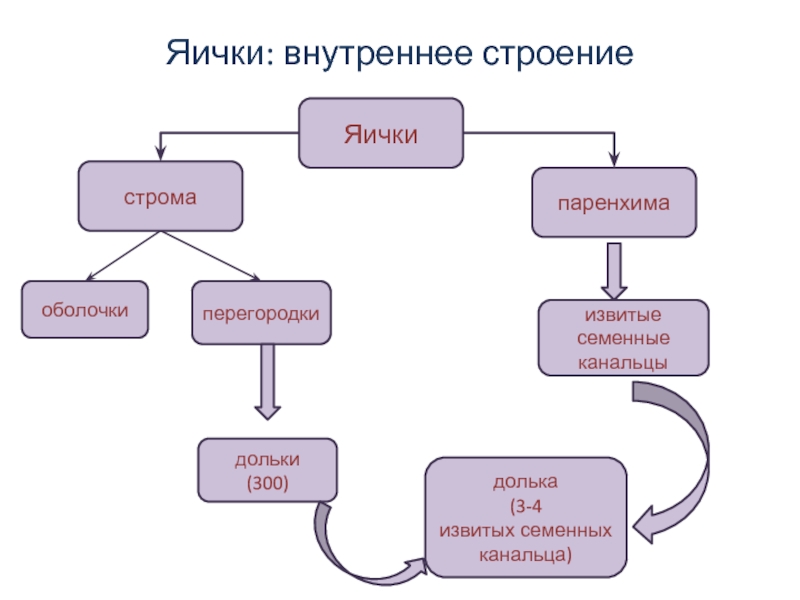 Яички: внутреннее строение

Яички

строма

паренхима

оболочки

перегородки

извитые семенные канальцы

дольки (300)

долька (3-4 извитых семенных канальца)